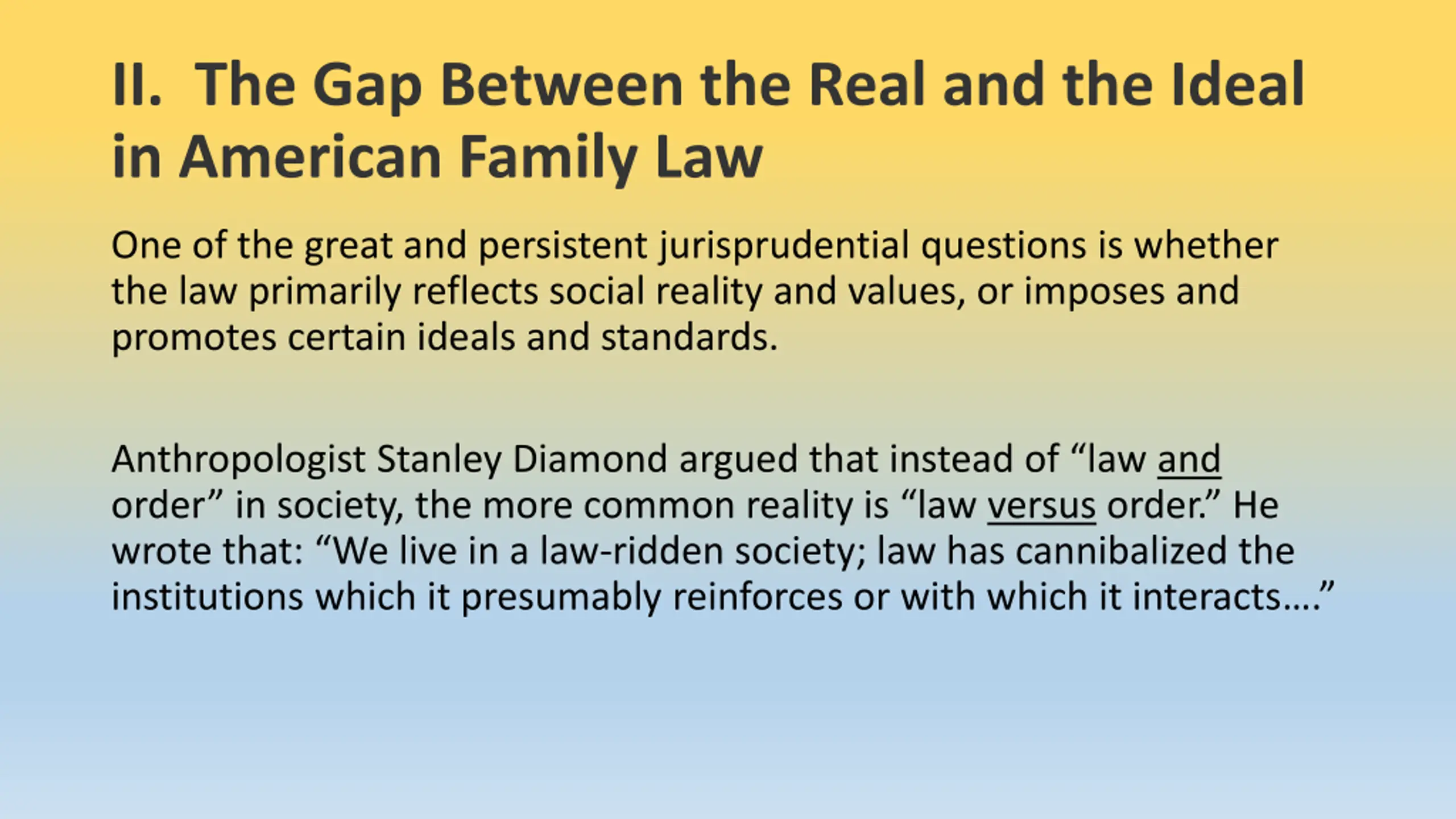 II. The Gap Between the Real and the Ideal in American Family Law

One of the great and persistent jurisprudential questions is whether the law primarily reflects social reality and values, or imposes and promotes certain ideals and standards.

Anthropologist Stanley Diamond argued that instead of “law and order” in society, the more common reality is “law versus order.” He wrote that: “We live in a law-ridden society; law has cannibalized the institutions which it presumably reinforces or with which it interacts….”